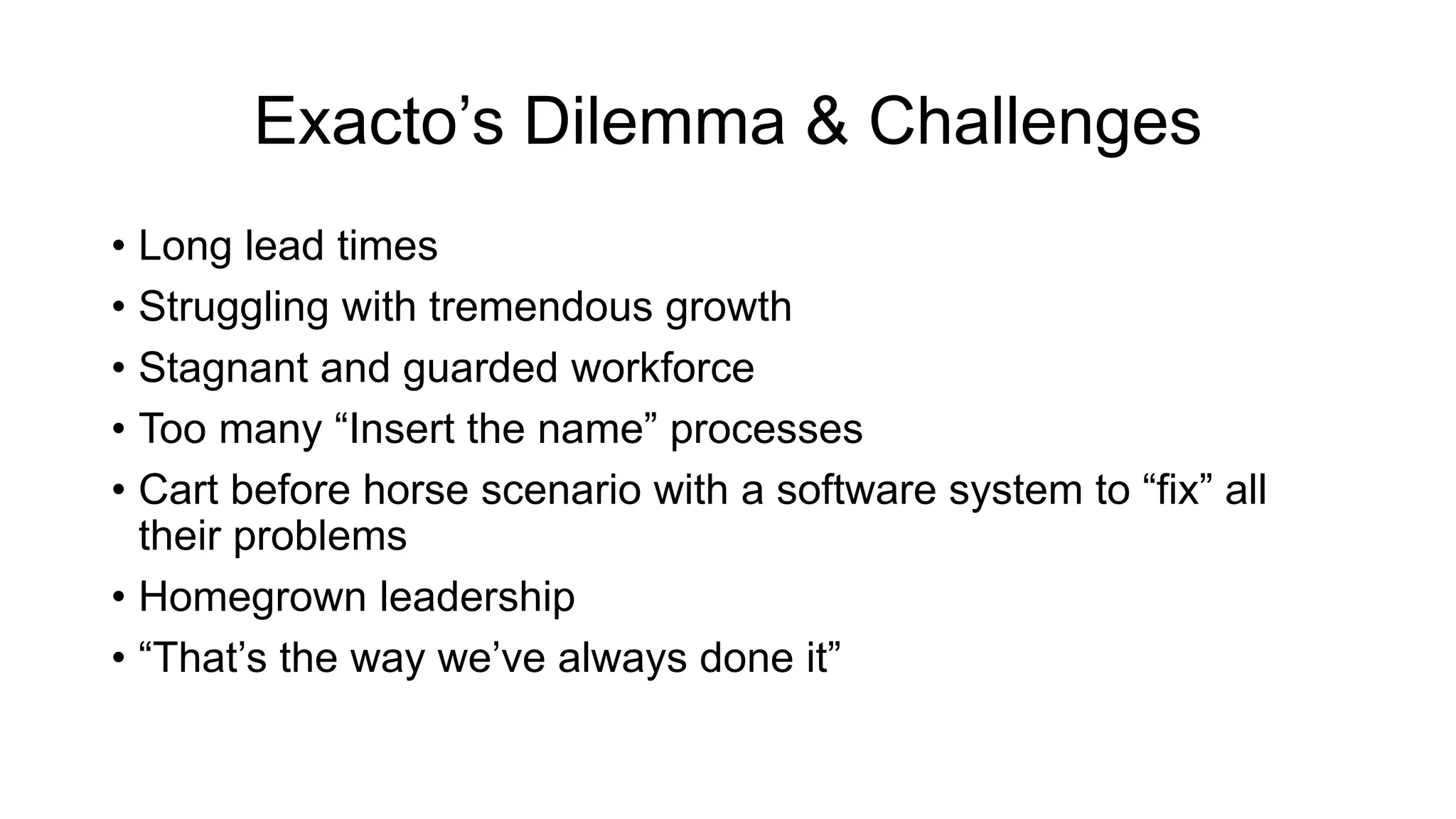 Exacto’s Dilemma & Challenges

• Long lead times
• Struggling with tremendous growth
• Stagnant and guarded workforce
• Too many “Insert the name” processes
• Cart before horse scenario with a software system to “fix” all their problems
• Homegrown leadership
• “That’s the way we’ve always done it”